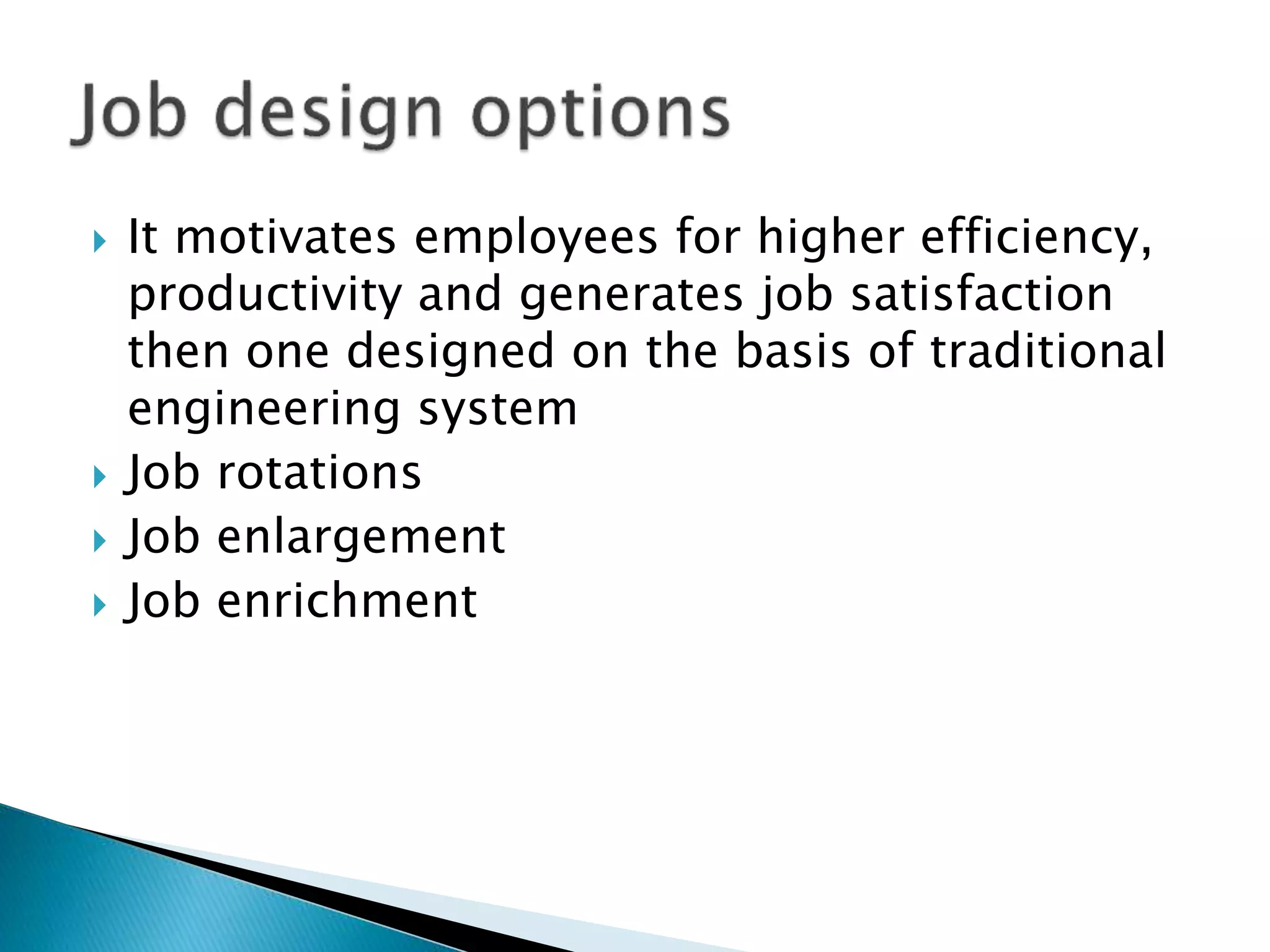 Job design options

It motivates employees for higher efficiency, productivity and generates job satisfaction then one designed on the basis of traditional engineering system

Job rotations

Job enlargement

Job enrichment